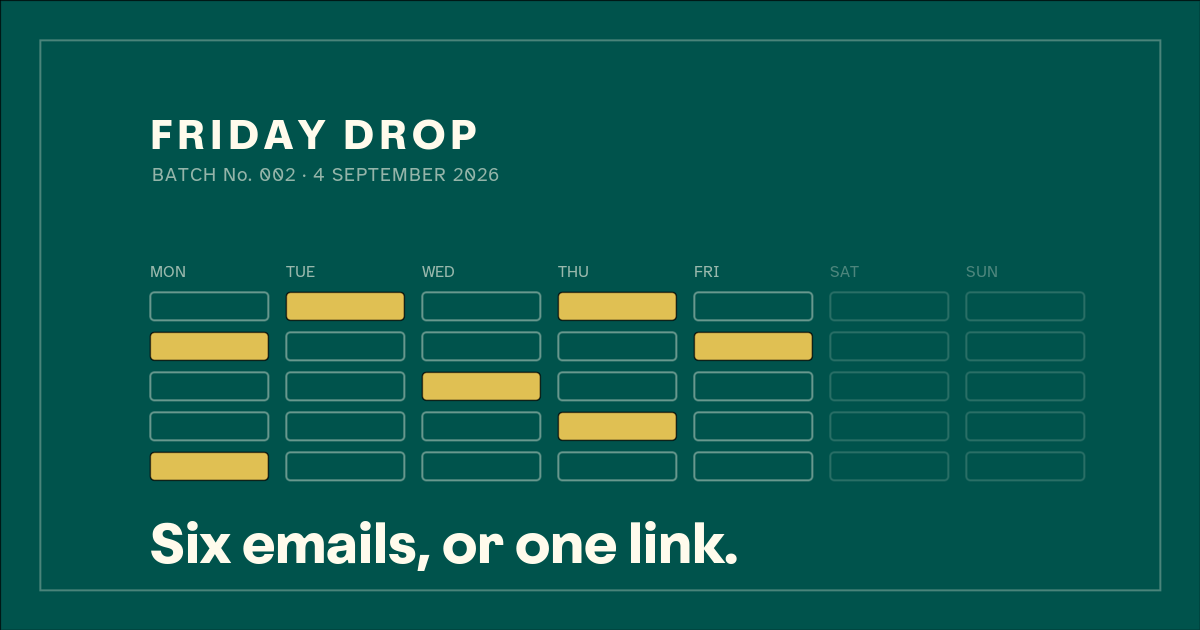 FRIDAY DROP
BATCH No. 002 · 4 SEPTEMBER 2026

MON TUE WED THU FRI SAT SUN

Six emails, or one link.